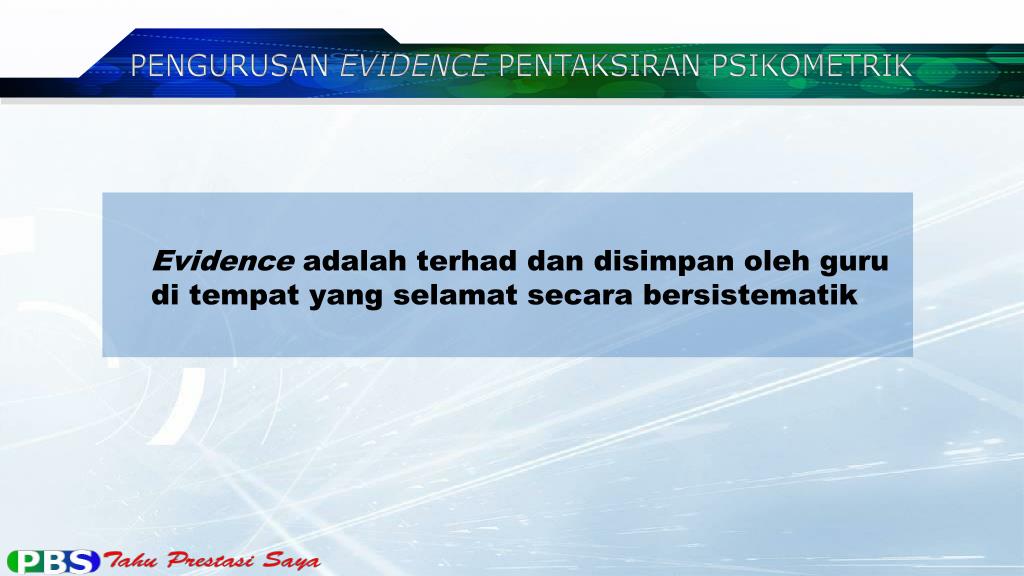 PENGURUSAN EVIDENCE PENTAKSIRAN PSIKOMETRIK

Evidence adalah terhad dan disimpan oleh guru di tempat yang selamat secara bersistematik

PBS Tahu Prestasi Saya